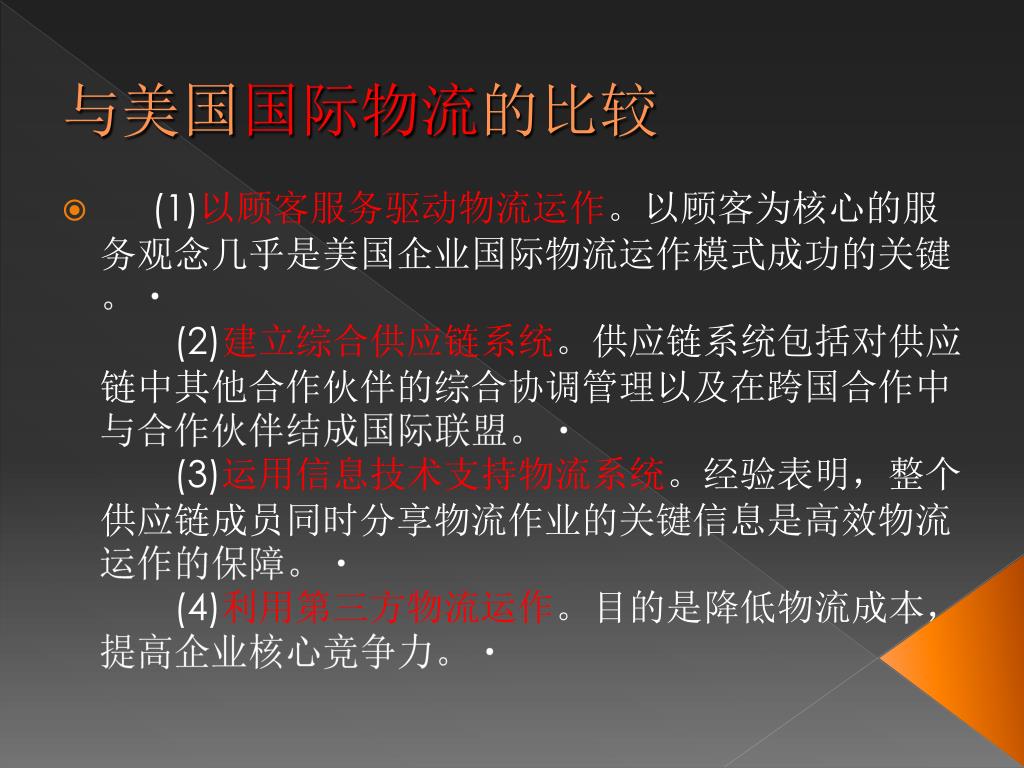 与美国国际物流的比较

(1)以顾客服务驱动物流运作。以顾客为核心的服务观念几乎是美国企业国际物流运作模式成功的关键。·

(2)建立综合供应链系统。供应链系统包括对供应链中其他合作伙伴的综合协调管理以及在跨国合作中与合作伙伴结成国际联盟。·

(3)运用信息技术支持物流系统。经验表明，整个供应链成员同时分享物流作业的关键信息是高效物流运作的保障。·

(4)利用第三方物流运作。目的是降低物流成本，提高企业核心竞争力。·